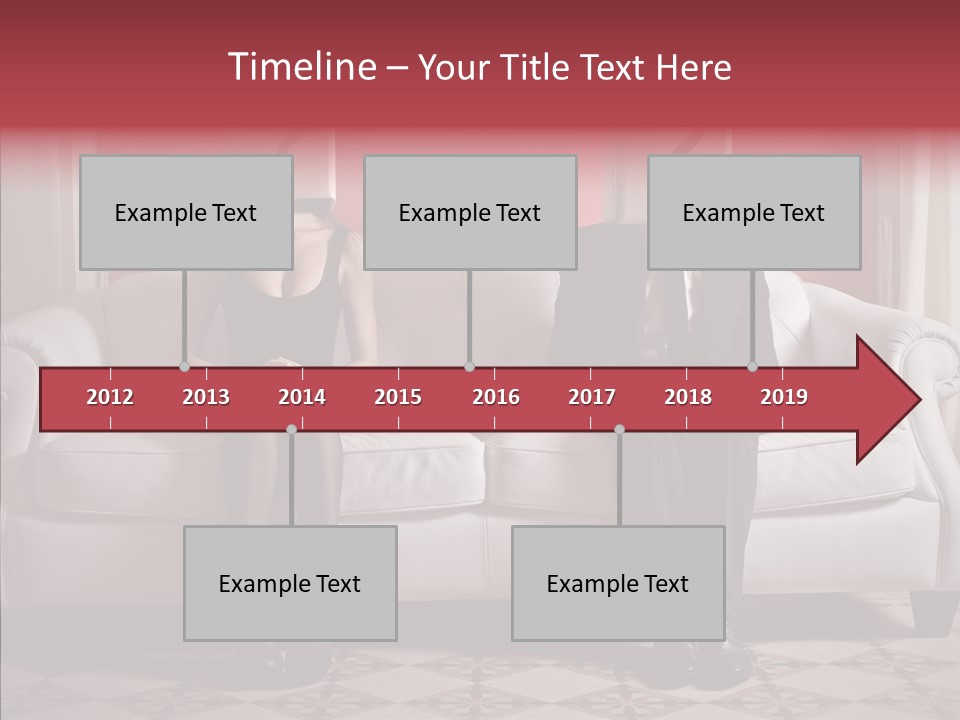 Timeline – Your Title Text Here

Example Text

Example Text

Example Text

2012 2013 2014 2015 2016 2017 2018 2019

Example Text

Example Text